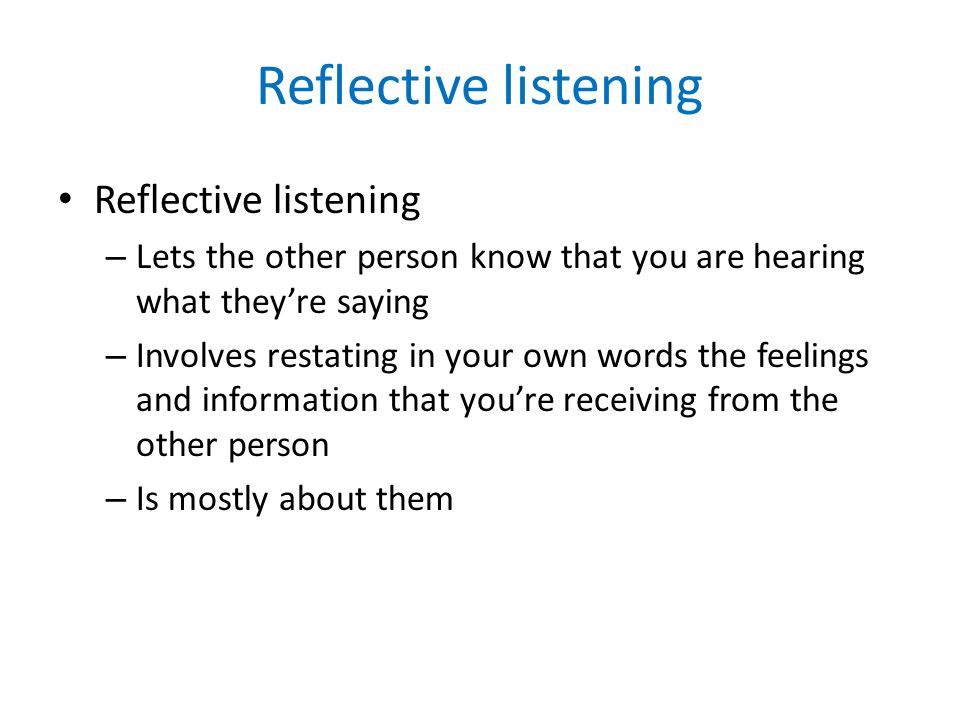 Reflective listening

• Reflective listening
– Lets the other person know that you are hearing what they’re saying
– Involves restating in your own words the feelings and information that you’re receiving from the other person
– Is mostly about them